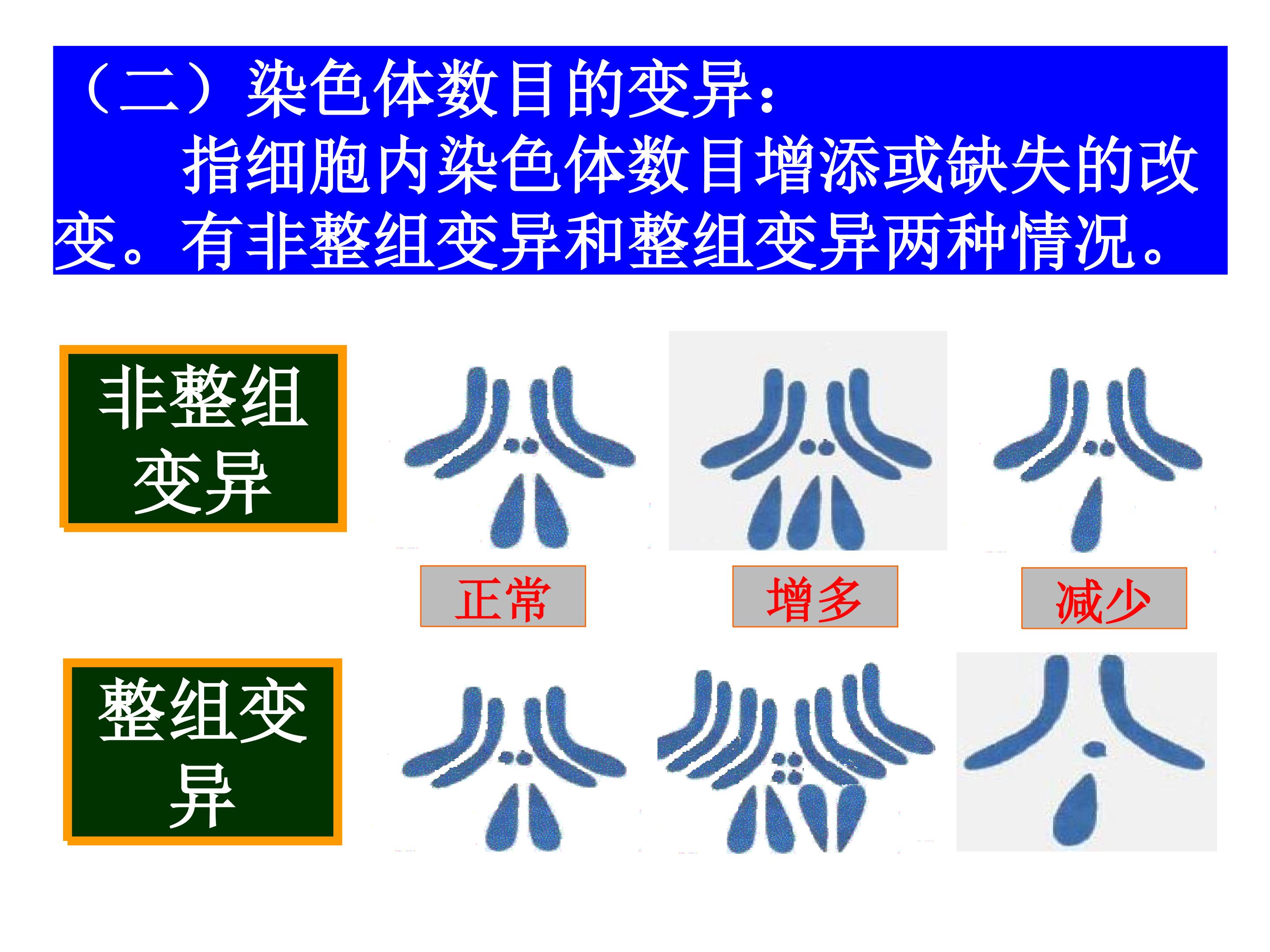 （二）染色体数目的变异：

指细胞内染色体数目增添或缺失的改变。有非整组变异和整组变异两种情况。

非整组变异

正常

增多

减少

整组变异